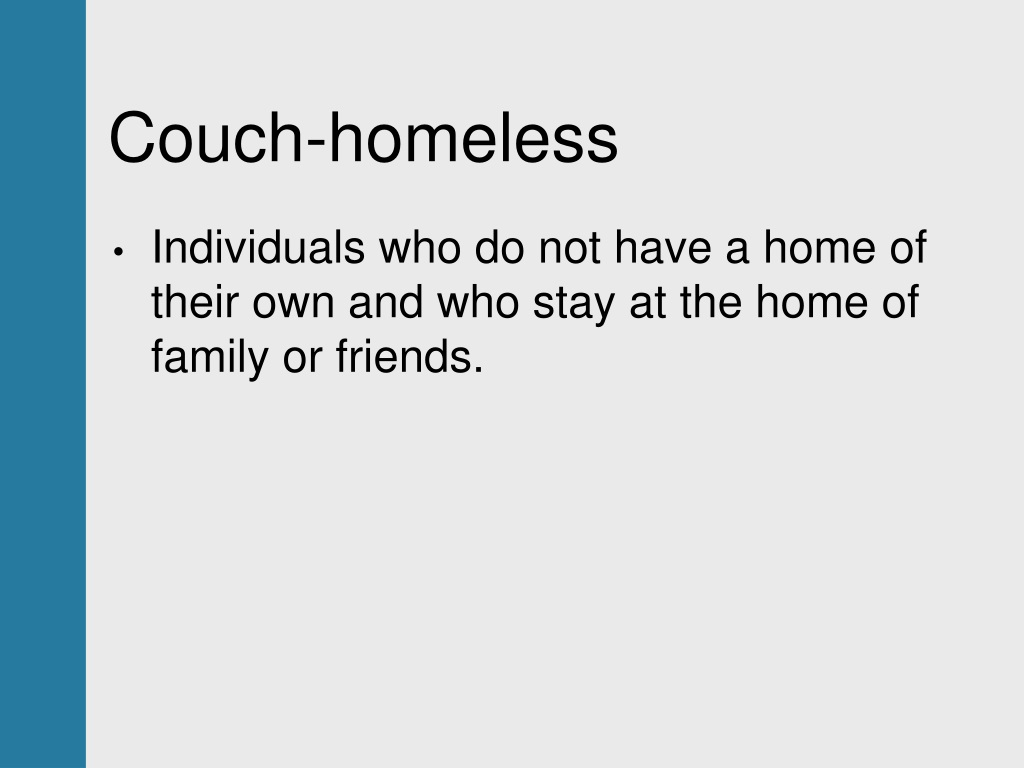 Couch-homeless

• Individuals who do not have a home of their own and who stay at the home of family or friends.